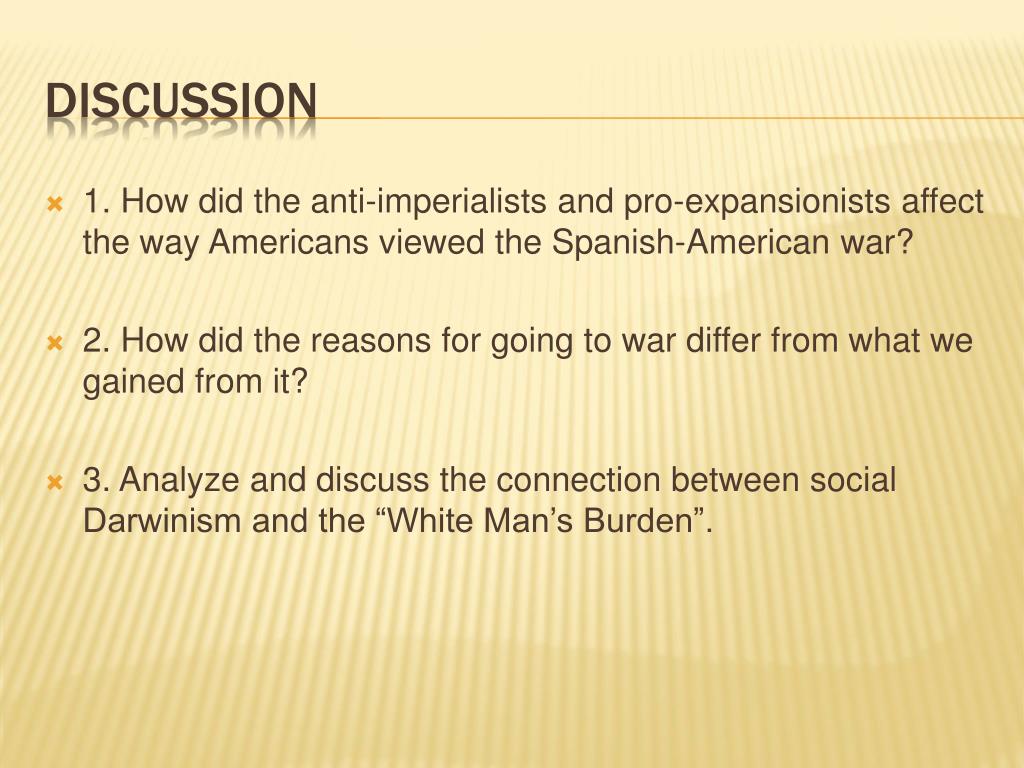 DISCUSSION

1. How did the anti-imperialists and pro-expansionists affect the way Americans viewed the Spanish-American war?

2. How did the reasons for going to war differ from what we gained from it?

3. Analyze and discuss the connection between social Darwinism and the “White Man’s Burden”.